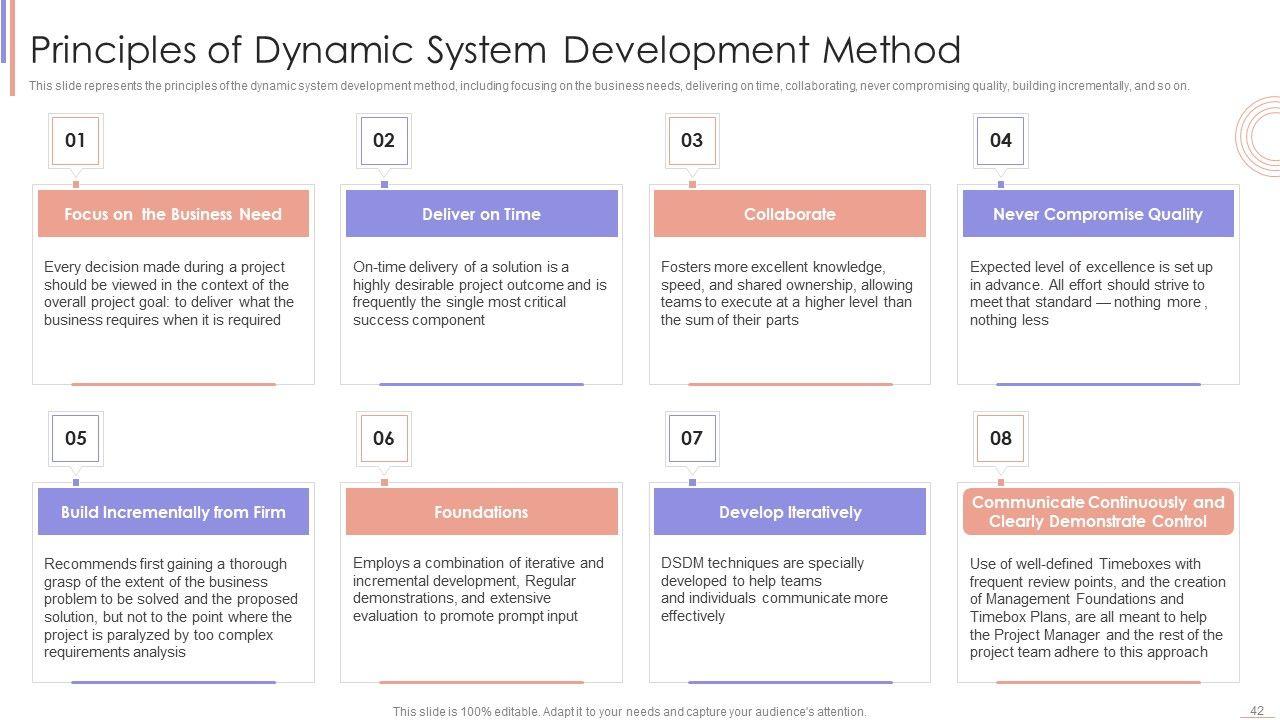 Principles of Dynamic System Development Method

This slide represents the principles of the dynamic system development method, including focusing on the business needs, delivering on time, collaborating, never compromising quality, building incrementally, and so on.

01

Focus on the Business Need

Every decision made during a project should be viewed in the context of the overall project goal: to deliver what the business requires when it is required

02

Deliver on Time

On-time delivery of a solution is a highly desirable project outcome and is frequently the single most critical success component

03

Collaborate

Fosters more excellent knowledge, speed, and shared ownership, allowing teams to execute at a higher level than the sum of their parts

04

Never Compromise Quality

Expected level of excellence is set up in advance. All effort should strive to meet that standard — nothing more , nothing less

05

Build Incrementally from Firm

Recommends first gaining a thorough grasp of the extent of the business problem to be solved and the proposed solution, but not to the point where the project is paralyzed by too complex requirements analysis

06

Foundations

Employs a combination of iterative and incremental development, Regular demonstrations, and extensive evaluation to promote prompt input

07

Develop Iteratively

DSDM techniques are specially developed to help teams and individuals communicate more effectively

08

Communicate Continuously and Clearly Demonstrate Control

Use of well-defined Timeboxes with frequent review points, and the creation of Management Foundations and Timebox Plans, are all meant to help the Project Manager and the rest of the project team adhere to this approach

This slide is 100% editable. Adapt it to your needs and capture your audience's attention.

42